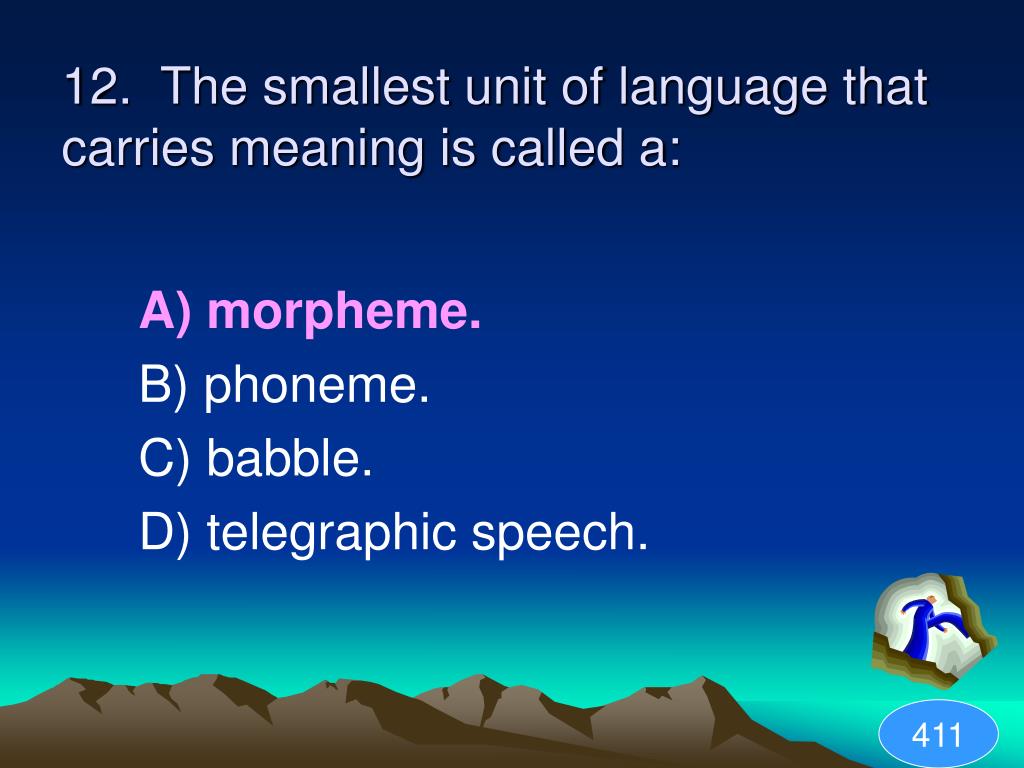 12. The smallest unit of language that carries meaning is called a:

A) morpheme.
B) phoneme.
C) babble.
D) telegraphic speech.

411